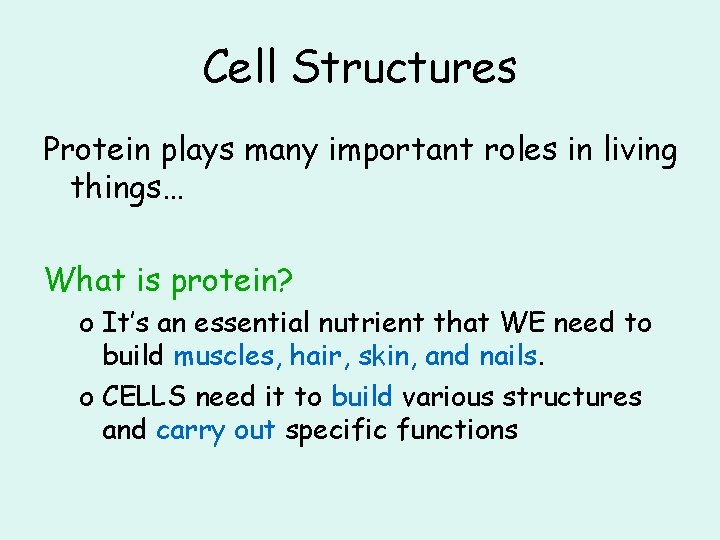 Cell Structures

Protein plays many important roles in living things…

What is protein?

o It's an essential nutrient that WE need to build muscles, hair, skin, and nails.

o CELLS need it to build various structures and carry out specific functions